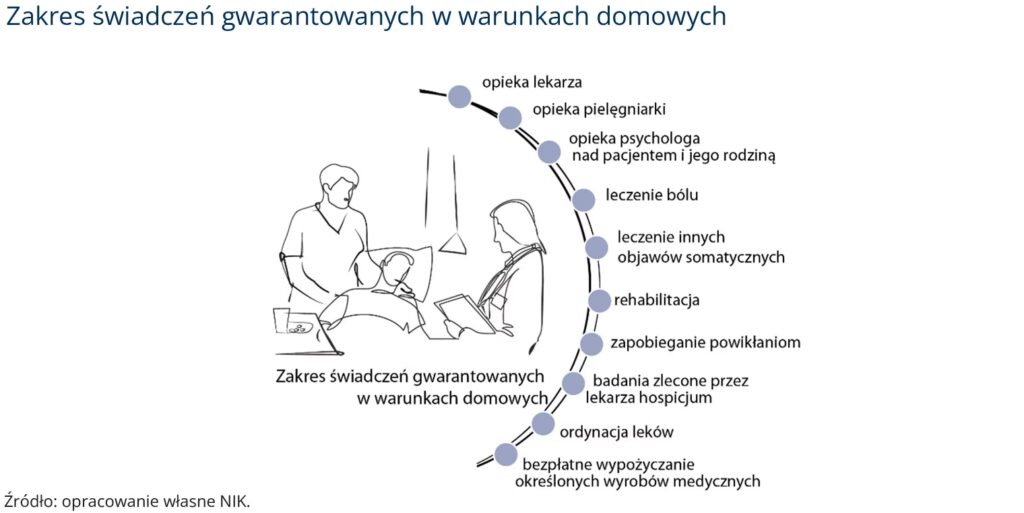 Zakres świadczeń gwarantowanych w warunkach domowych

opieka lekarza
opieka pielęgniarki
opieka psychologa nad pacjentem i jego rodziną
leczenie bólu
leczenie innych objawów somatycznych
rehabilitacja
zapobieganie powikłaniom
badania zlecone przez lekarza hospicjum
ordynacja leków
bezpłatne wypożyczanie określonych wyrobów medycznych

Zakres świadczeń gwarantowanych w warunkach domowych

Źródło: opracowanie własne NIK.